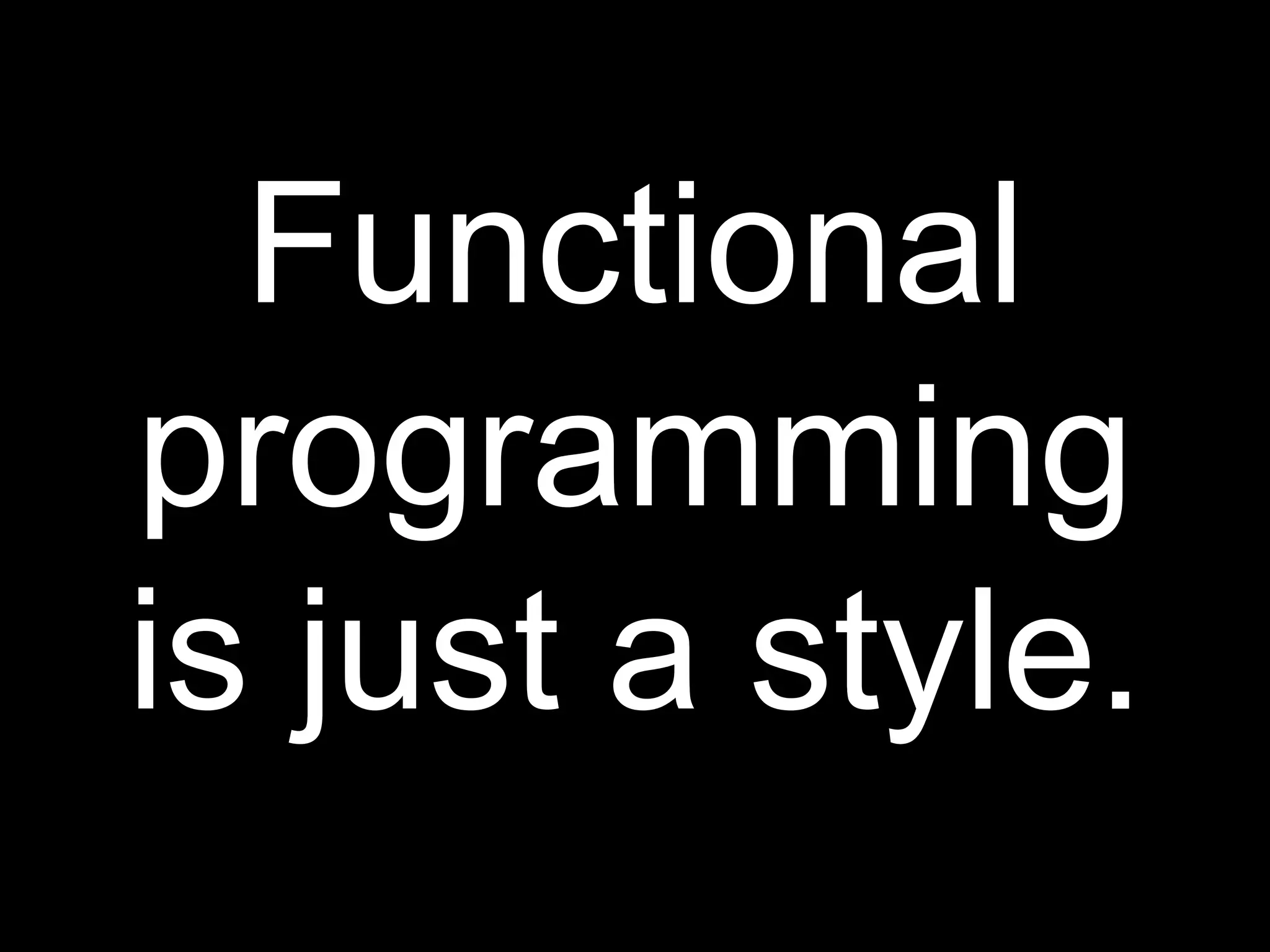 Functional programming is just a style.